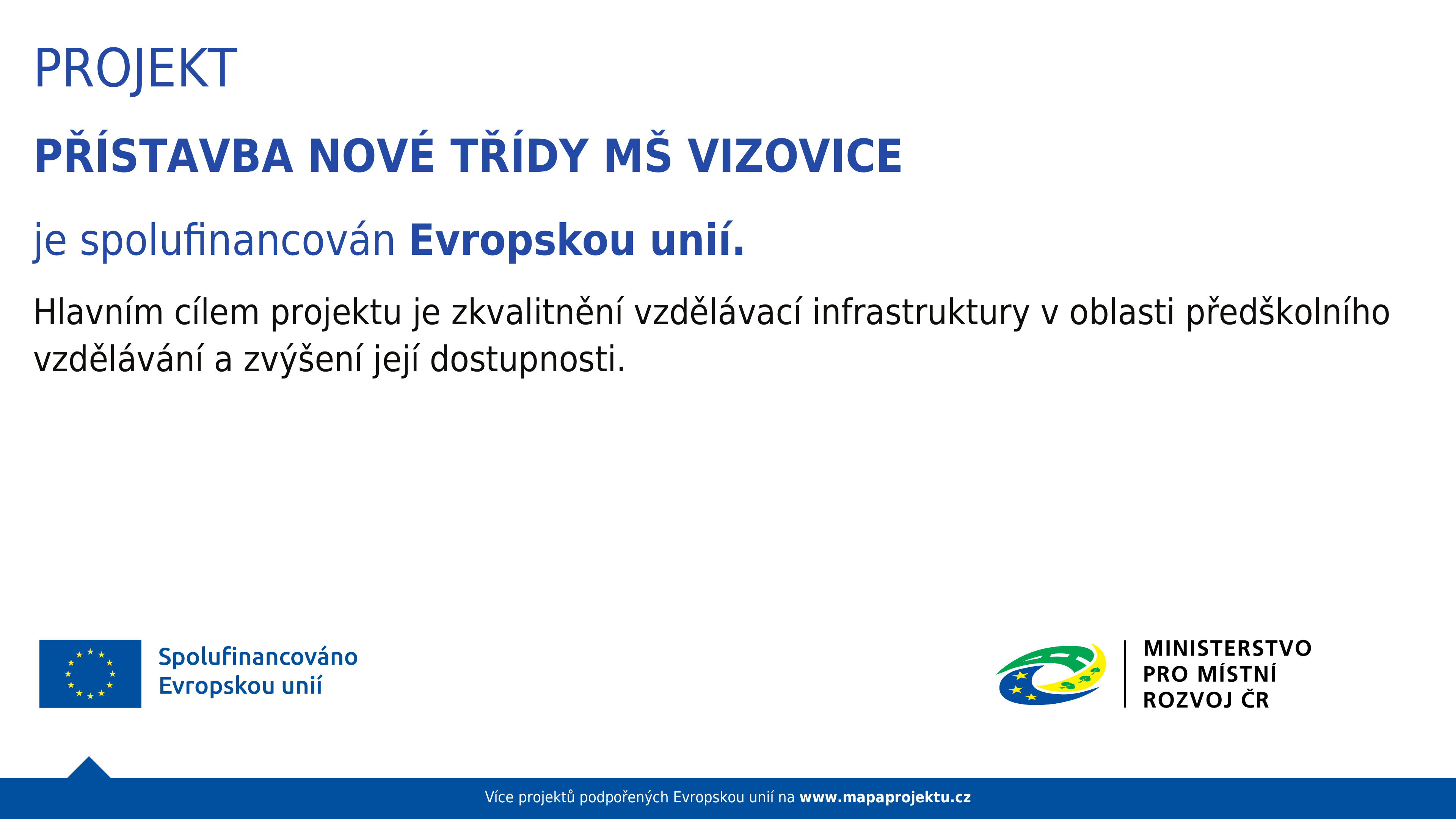 PROJEKT

PŘÍSTAVBA NOVÉ TŘÍDY MŠ VIZOVICE

je spolufinancován Evropskou unií.

Hlavním cílem projektu je zkvalitnění vzdělávací infrastruktury v oblasti předškolního vzdělávání a zvýšení její dostupnosti.

Spolufinancováno Evropskou unií

MINISTERSTVO PRO MÍSTNÍ ROZVOJ ČR

Více projektů podpořených Evropskou unií na www.mapaprojektu.cz